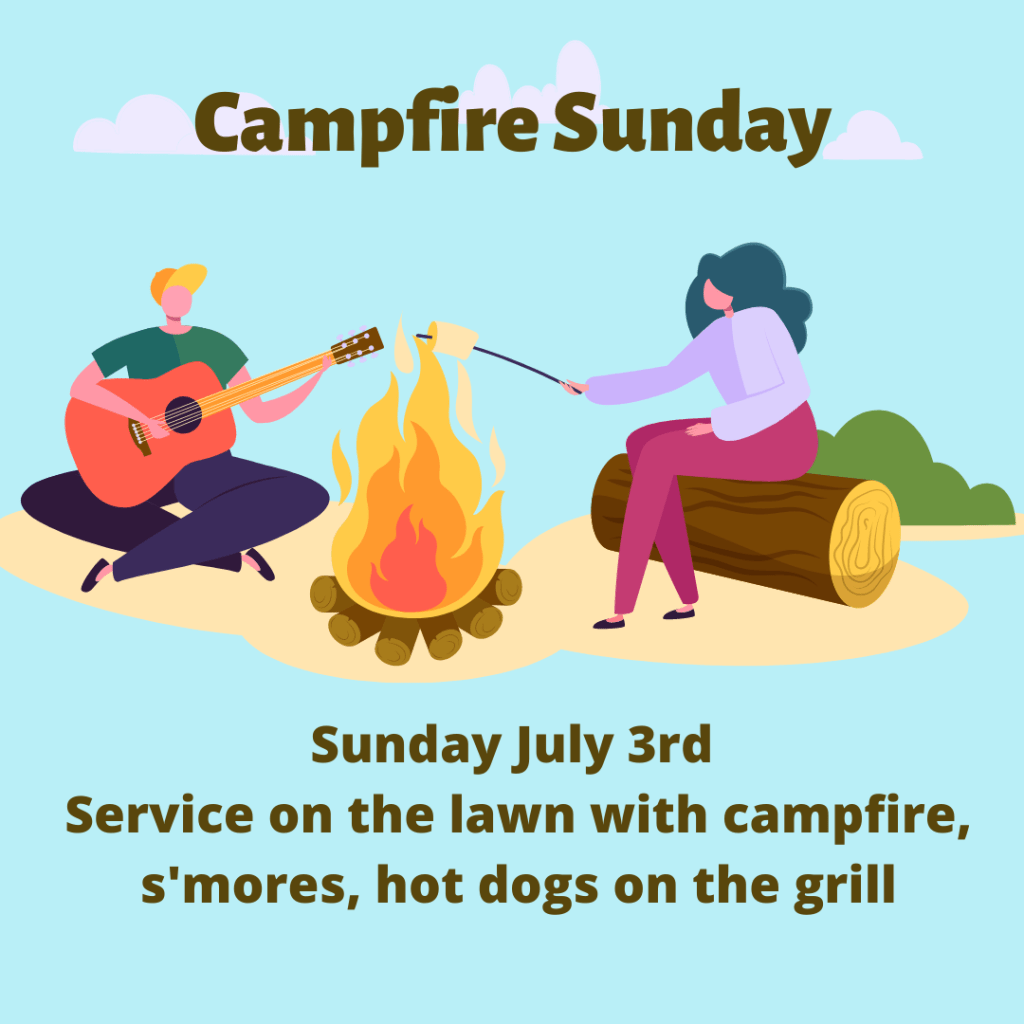 Campfire Sunday

Sunday July 3rd
Service on the lawn with campfire, s'mores, hot dogs on the grill